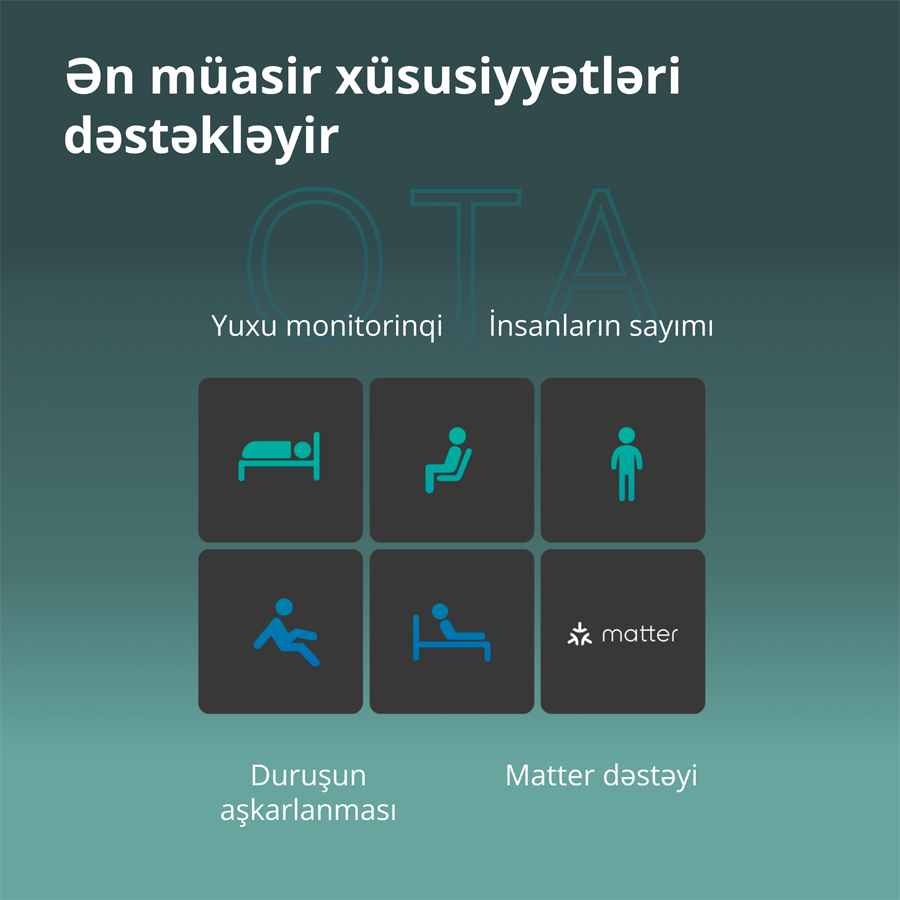 Ən müasir xüsusiyyətləri dəstəkləyir

OTA

Yuxu monitorinqi

İnsanların sayımı

matter

Duruşun aşkarlanması

Matter dəstəyi